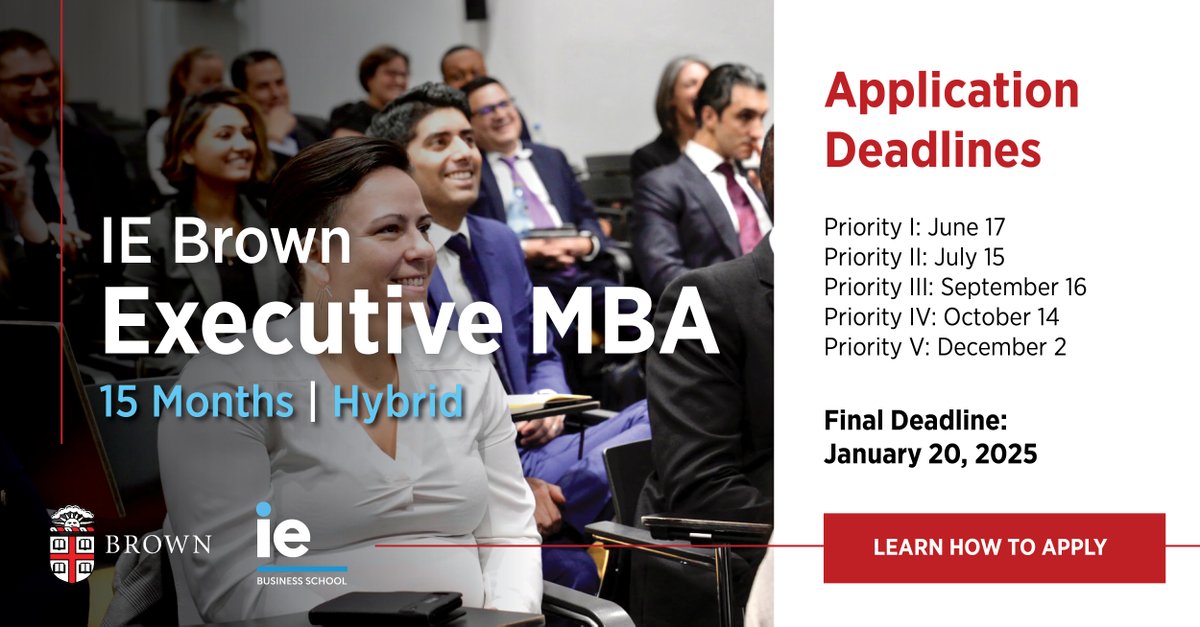 IE Brown
Executive MBA
15 Months | Hybrid

BROWN

ie
BUSINESS SCHOOL

Application Deadlines

Priority I: June 17
Priority II: July 15
Priority III: September 16
Priority IV: October 14
Priority V: December 2

Final Deadline: January 20, 2025

LEARN HOW TO APPLY